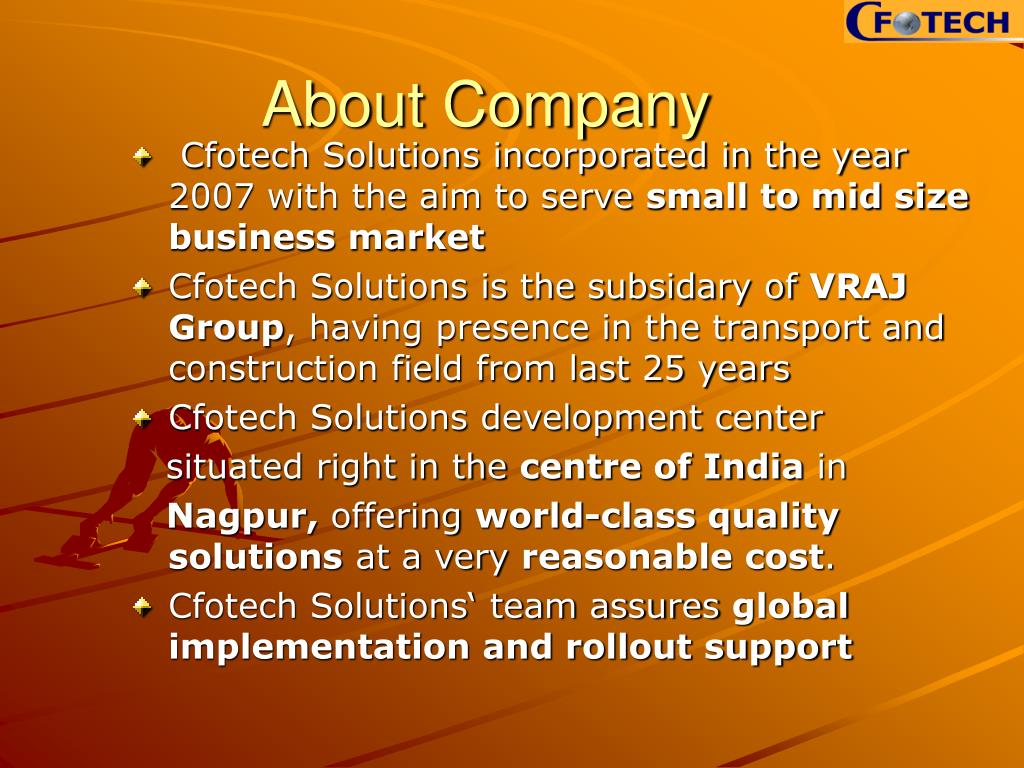 CFOTECH

About Company

Cfotech Solutions incorporated in the year 2007 with the aim to serve small to mid size business market

Cfotech Solutions is the subsidary of VRAJ Group, having presence in the transport and construction field from last 25 years

Cfotech Solutions development center situated right in the centre of India in Nagpur, offering world-class quality solutions at a very reasonable cost.

Cfotech Solutions‘ team assures global implementation and rollout support